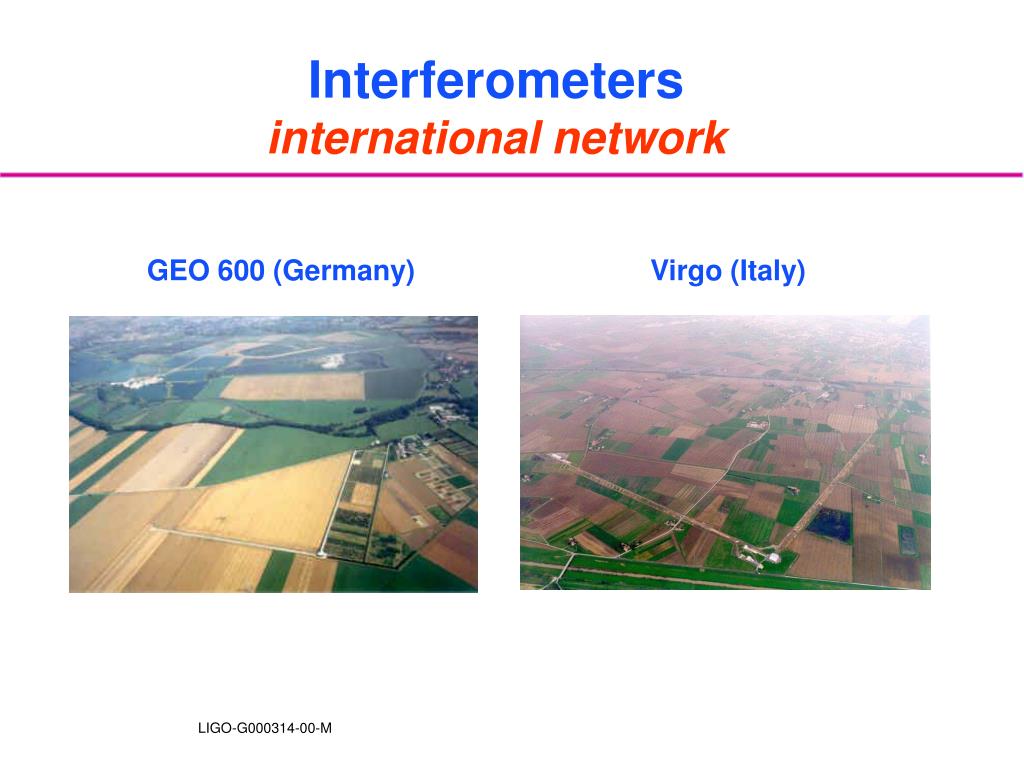 Interferometers
international network

GEO 600 (Germany)

Virgo (Italy)

LIGO-G000314-00-M